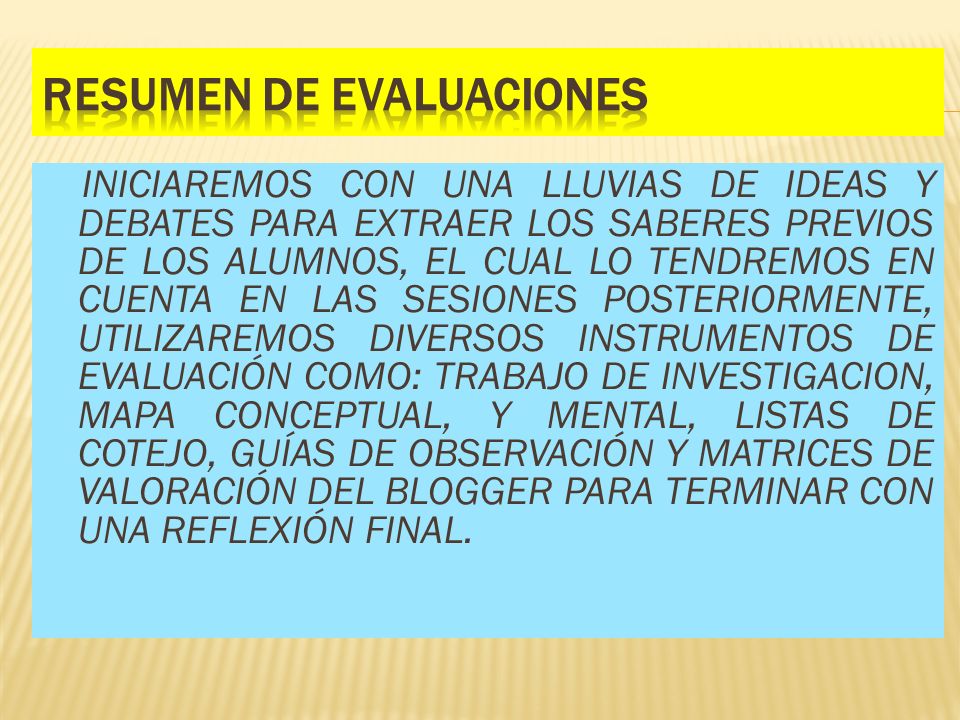 RESUMEN DE EVALUACIONES

INICIAREMOS CON UNA LLUVIAS DE IDEAS Y DEBATES PARA EXTRAER LOS SABERES PREVIOS DE LOS ALUMNOS, EL CUAL LO TENDREMOS EN CUENTA EN LAS SESIONES POSTERIORMENTE, UTILIZAREMOS DIVERSOS INSTRUMENTOS DE EVALUACIÓN COMO: TRABAJO DE INVESTIGACION, MAPA CONCEPTUAL, Y MENTAL, LISTAS DE COTEJO, GUÍAS DE OBSERVACIÓN Y MATRICES DE VALORACIÓN DEL BLOGGER PARA TERMINAR CON UNA REFLEXIÓN FINAL.